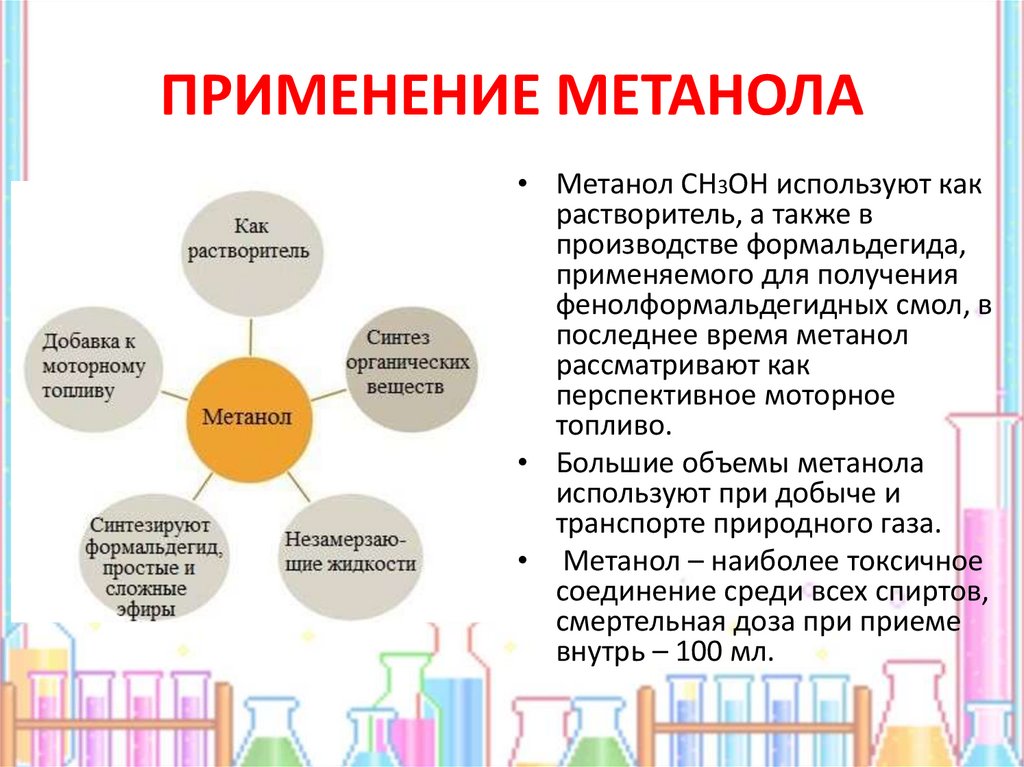 ПРИМЕНЕНИЕ МЕТАНОЛА

Как растворитель

Синтез органических веществ

Незамерзающие жидкости

Синтезируют формальдегид, простые и сложные эфиры

Добавка к моторному топливу

Метанол

• Метанол $CH_3OH$ используют как растворитель, а также в производстве формальдегида, применяемого для получения фенолформальдегидных смол, в последнее время метанол рассматривают как перспективное моторное топливо.

• Большие объемы метанола используют при добыче и транспорте природного газа.

• Метанол – наиболее токсичное соединение среди всех спиртов, смертельная доза при приеме внутрь – 100 мл.